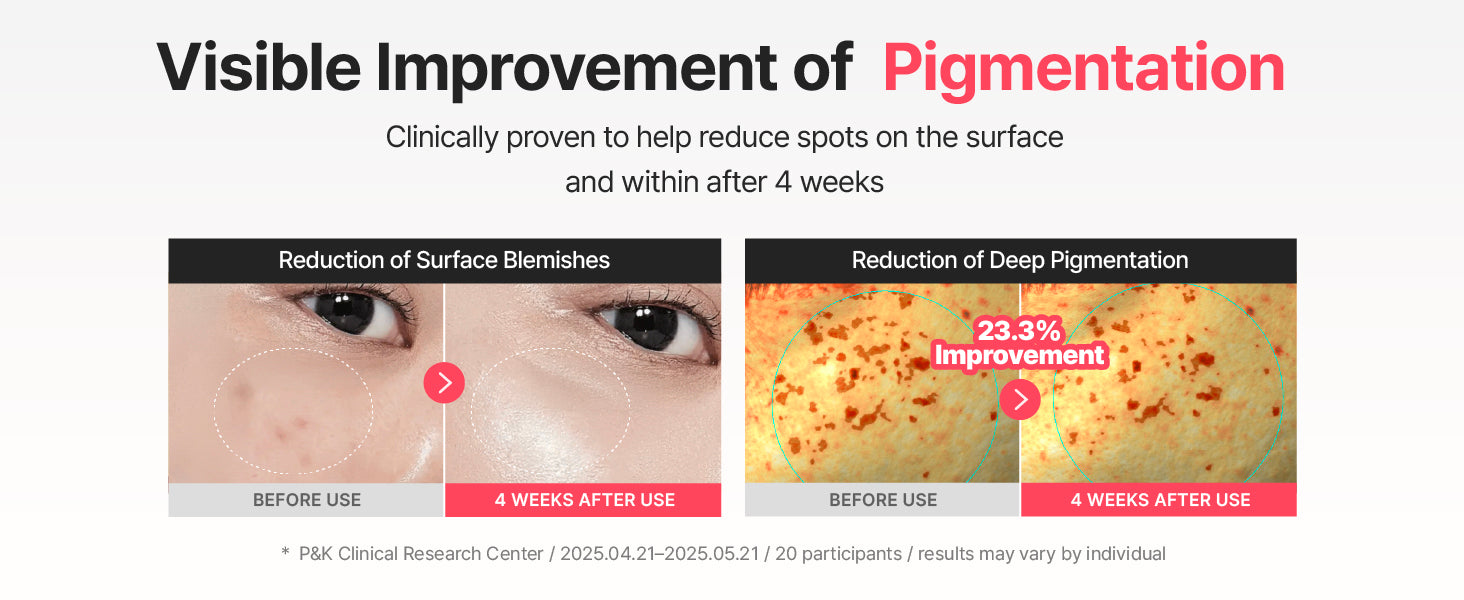 Visible Improvement of Pigmentation

Clinically proven to help reduce spots on the surface and within after 4 weeks

Reduction of Surface Blemishes

BEFORE USE

4 WEEKS AFTER USE

Reduction of Deep Pigmentation

23.3% Improvement

BEFORE USE

4 WEEKS AFTER USE

* P&K Clinical Research Center / 2025.04.21–2025.05.21 / 20 participants / results may vary by individual